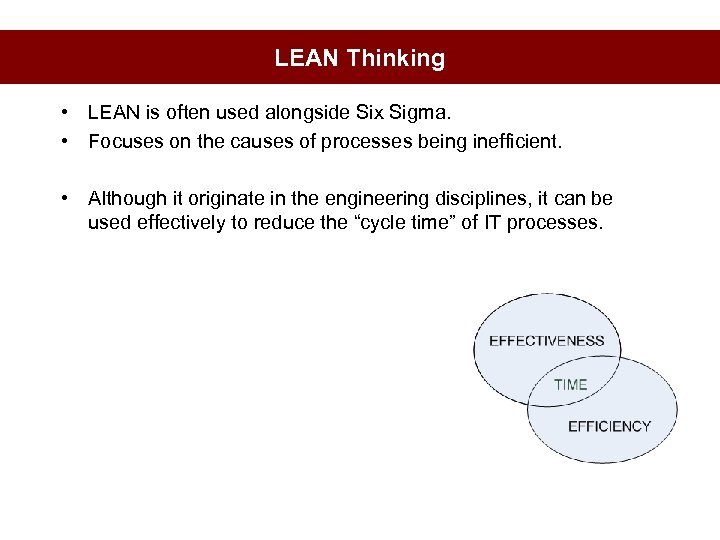 LEAN Thinking

• LEAN is often used alongside Six Sigma.
• Focuses on the causes of processes being inefficient.

• Although it originate in the engineering disciplines, it can be used effectively to reduce the “cycle time” of IT processes.

EFFECTIVENESS
TIME
EFFICIENCY